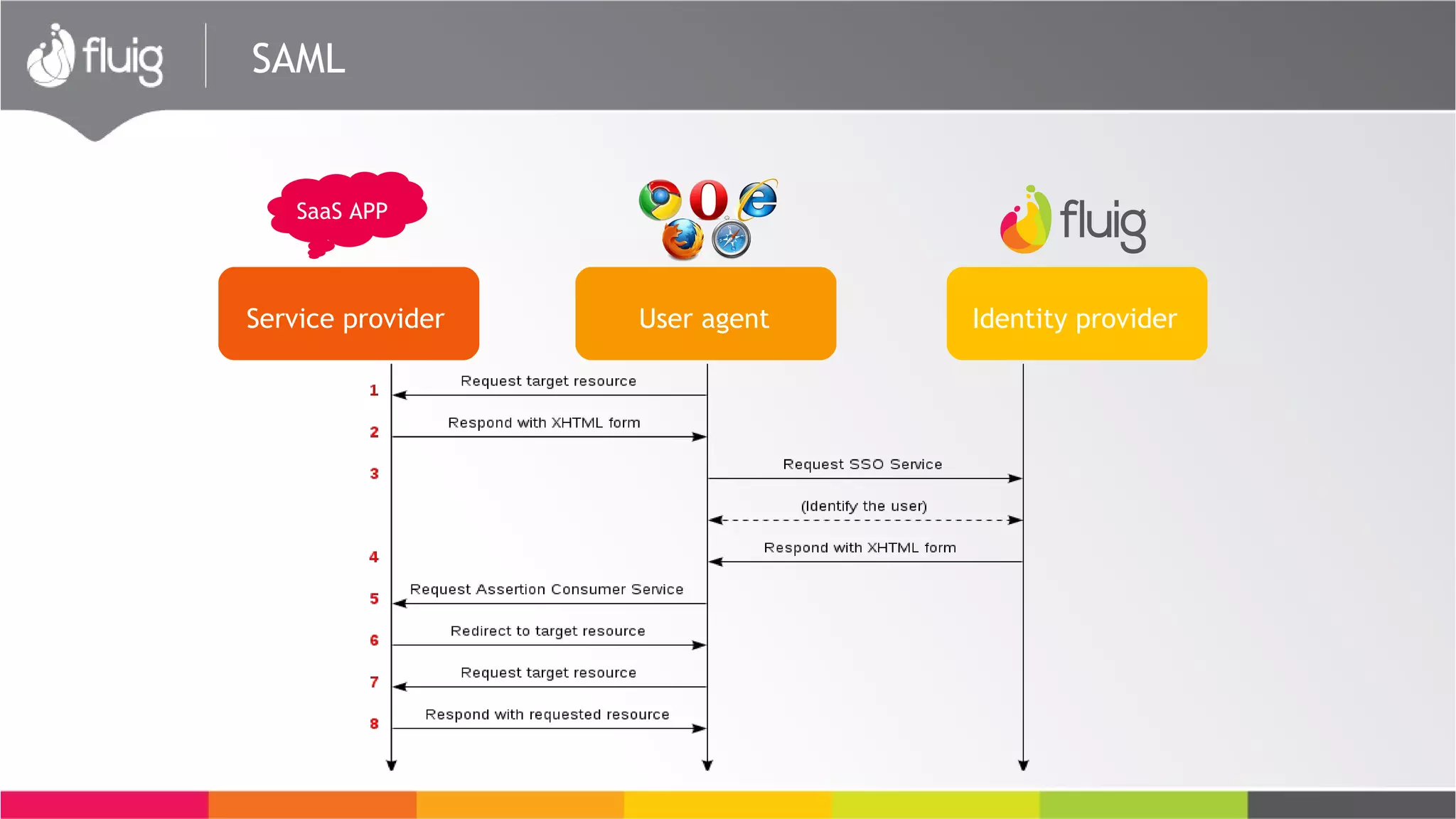 fluig SAML

SaaS APP

fluig

Service provider

User agent

Identity provider

1 Request target resource

2 Respond with XHTML form

3 Request SSO Service

(Identify the user)

4 Respond with XHTML form

5 Request Assertion Consumer Service

6 Redirect to target resource

7 Request target resource

8 Respond with requested resource